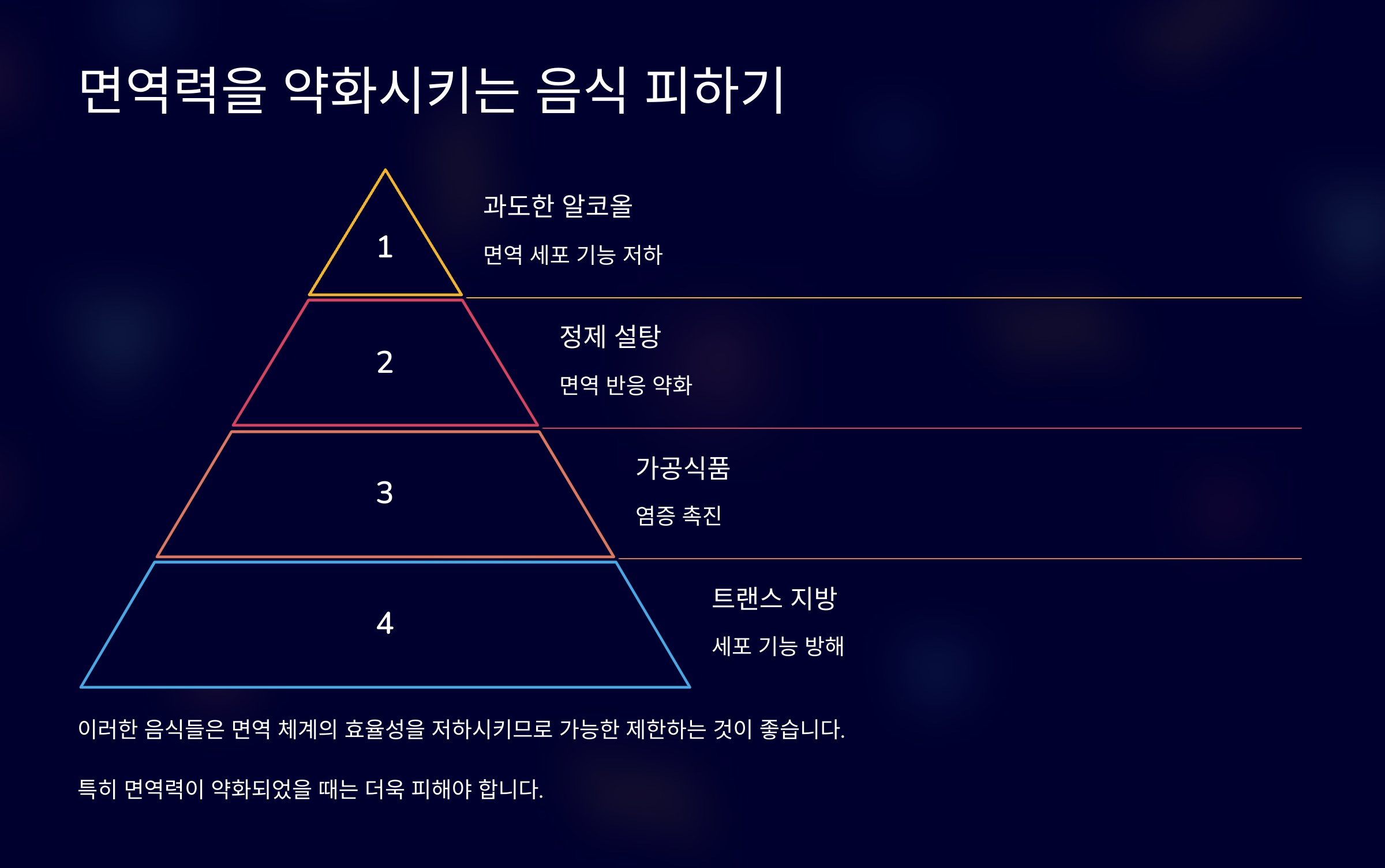 면역력을 약화시키는 음식 피하기

1

과도한 알코올

면역 세포 기능 저하

2

정제 설탕

면역 반응 약화

3

가공식품

염증 촉진

4

트랜스 지방

세포 기능 방해

이러한 음식들은 면역 체계의 효율성을 저하시키므로 가능한 제한하는 것이 좋습니다.

특히 면역력이 약화되었을 때는 더욱 피해야 합니다.